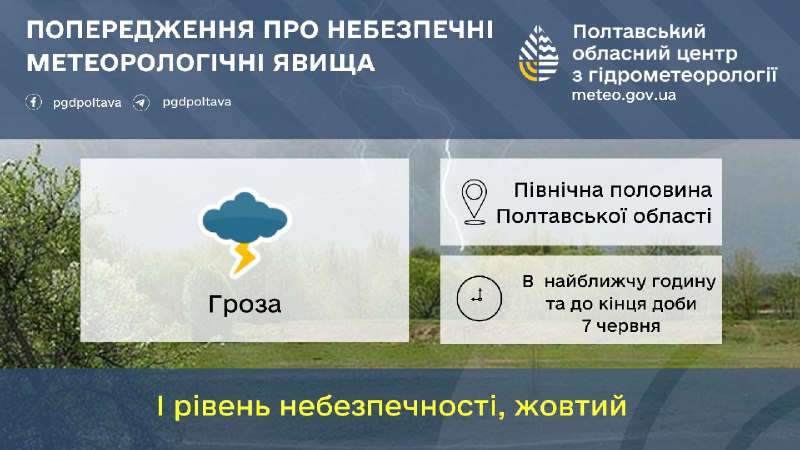 ПОПЕРЕДЖЕННЯ ПРО НЕБЕЗПЕЧНІ МЕТЕОРОЛОГІЧНІ ЯВИЩА

pgdpoltava pgdpoltava

Полтавський обласний центр з гідрометеорології
meteo.gov.ua

Гроза

Північна половина Полтавської області

В найближчу годину та до кінця доби 7 червня

I рівень небезпечності, жовтий